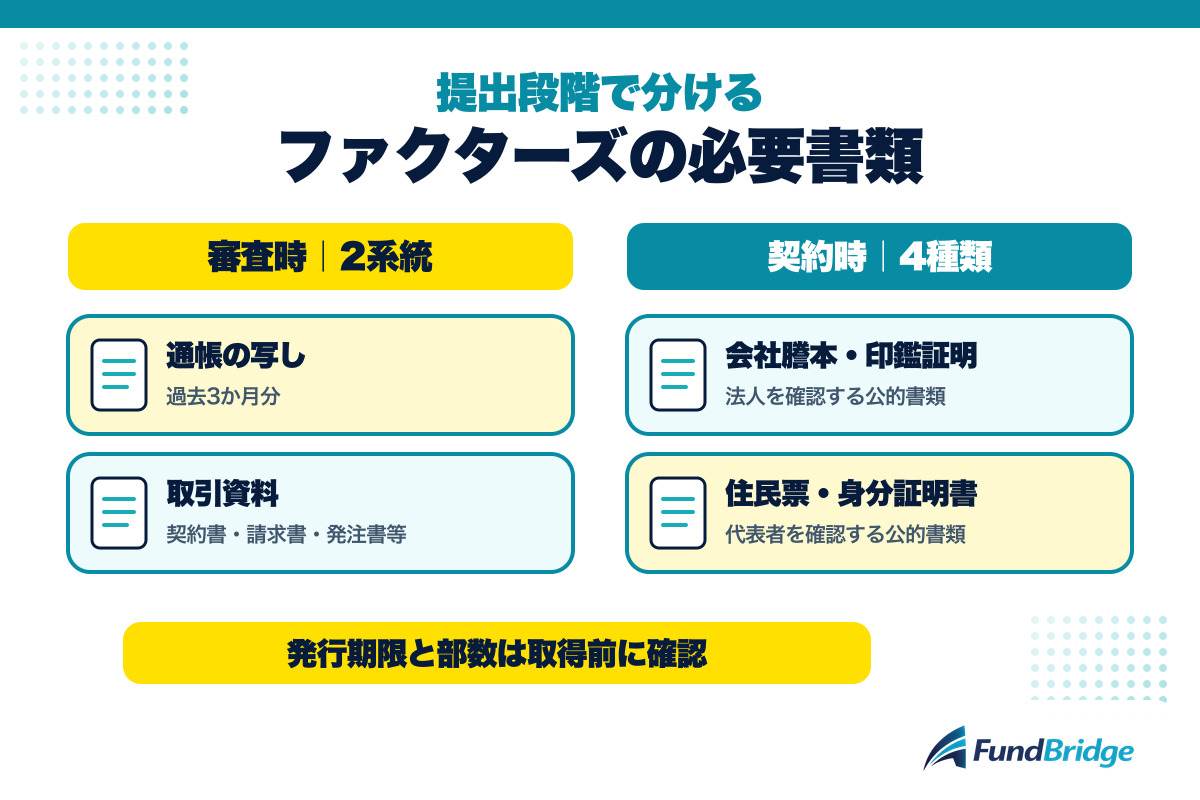 提出段階で分ける
ファクターズの必要書類

審査時｜2系統

通帳の写し
過去3か月分

取引資料
契約書・請求書・発注書等

契約時｜4種類

会社謄本・印鑑証明
法人を確認する公的書類

住民票・身分証明書
代表者を確認する公的書類

発行期限と部数は取得前に確認

FundBridge